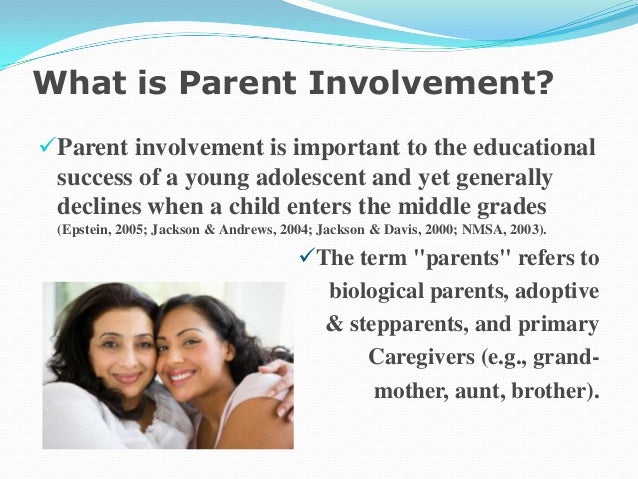 What is Parent Involvement?

✓Parent involvement is important to the educational success of a young adolescent and yet generally declines when a child enters the middle grades (Epstein, 2005; Jackson & Andrews, 2004; Jackson & Davis, 2000; NMSA, 2003).

✓The term "parents" refers to biological parents, adoptive & stepparents, and primary Caregivers (e.g., grandmother, aunt, brother).